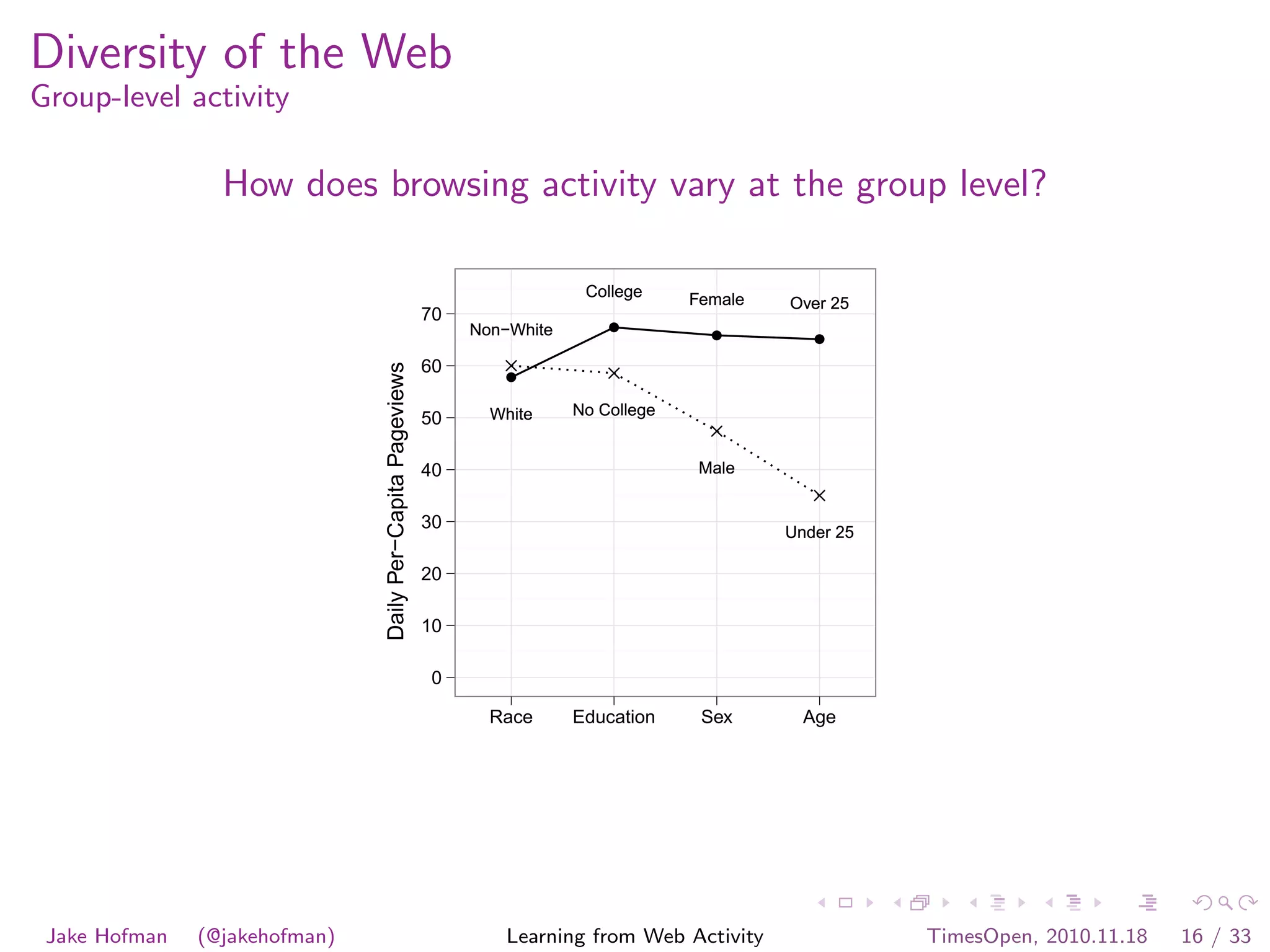 Diversity of the Web
Group-level activity

How does browsing activity vary at the group level?

Daily Per−Capita Pageviews

70
60
50
40
30
20
10
0

College
Female
Over 25
Non−White
White
No College
Male
Under 25

Race
Education
Sex
Age

Jake Hofman (@jakehofman)
Learning from Web Activity
TimesOpen, 2010.11.18 16 / 33